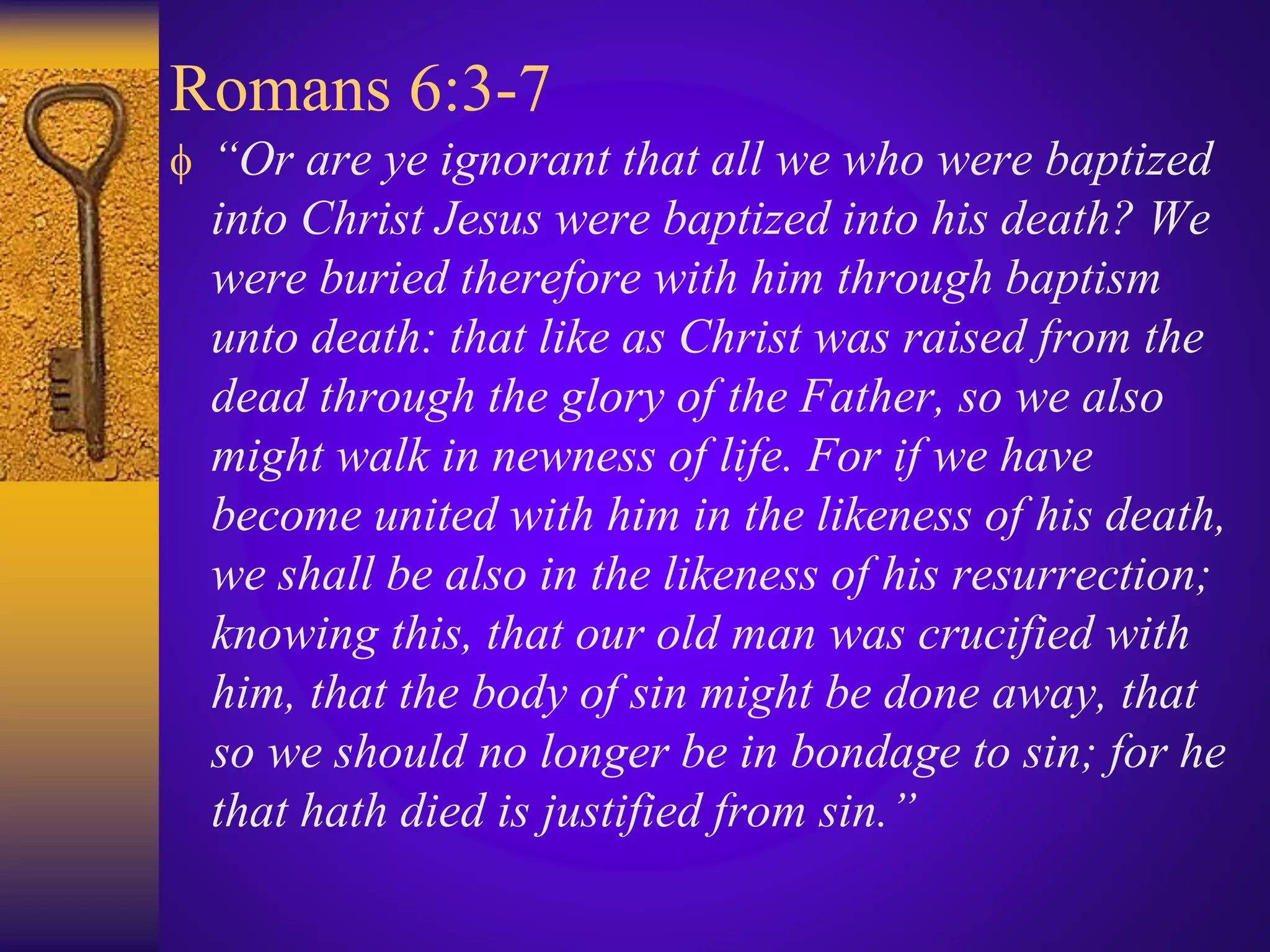 Romans 6:3-7

“Or are ye ignorant that all we who were baptized into Christ Jesus were baptized into his death? We were buried therefore with him through baptism unto death: that like as Christ was raised from the dead through the glory of the Father, so we also might walk in newness of life. For if we have become united with him in the likeness of his death, we shall be also in the likeness of his resurrection; knowing this, that our old man was crucified with him, that the body of sin might be done away, that so we should no longer be in bondage to sin; for he that hath died is justified from sin.”